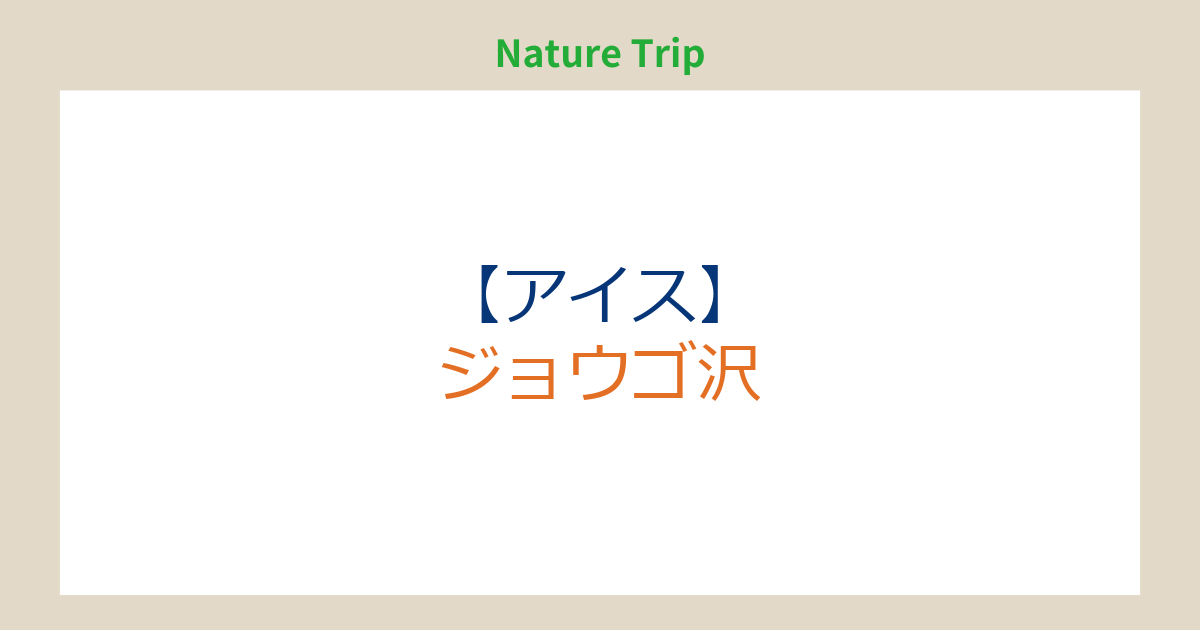 Nature Trip

【アイス】
ジョウゴ沢